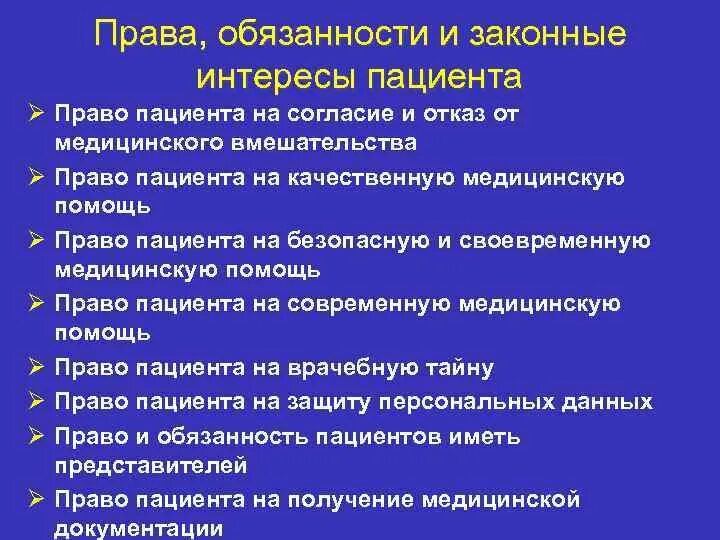 Права, обязанности и законные интересы пациента

➢ Право пациента на согласие и отказ от медицинского вмешательства
➢ Право пациента на качественную медицинскую помощь
➢ Право пациента на безопасную и своевременную медицинскую помощь
➢ Право пациента на современную медицинскую помощь
➢ Право пациента на врачебную тайну
➢ Право пациента на защиту персональных данных
➢ Право и обязанность пациентов иметь представителей
➢ Право пациента на получение медицинской документации